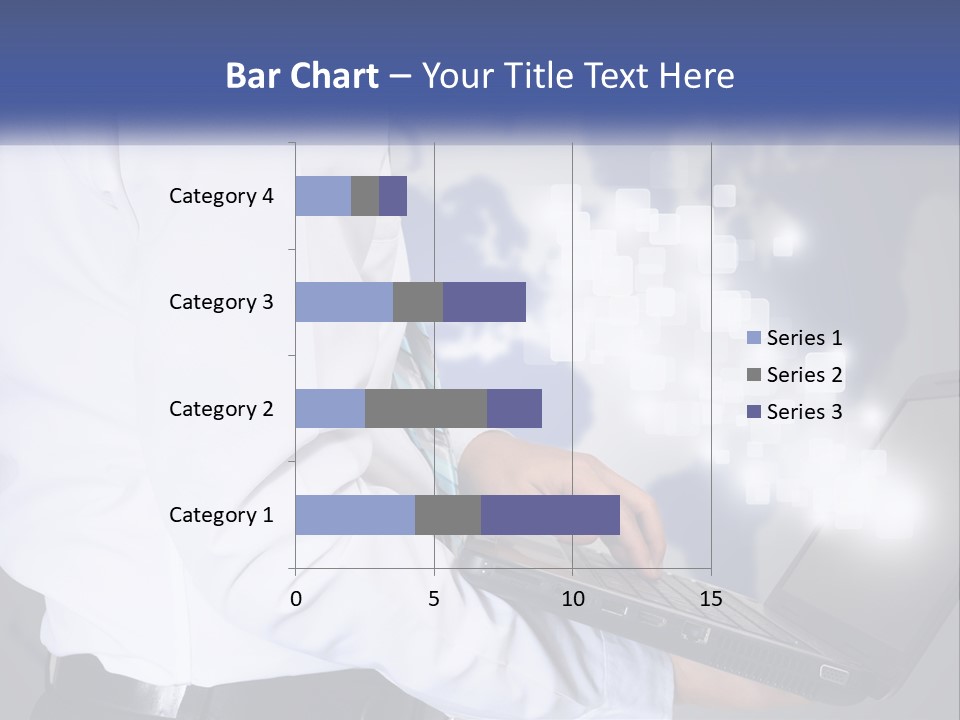 Bar Chart – Your Title Text Here

Category 4
Category 3
Category 2
Category 1

0
5
10
15

Series 1
Series 2
Series 3